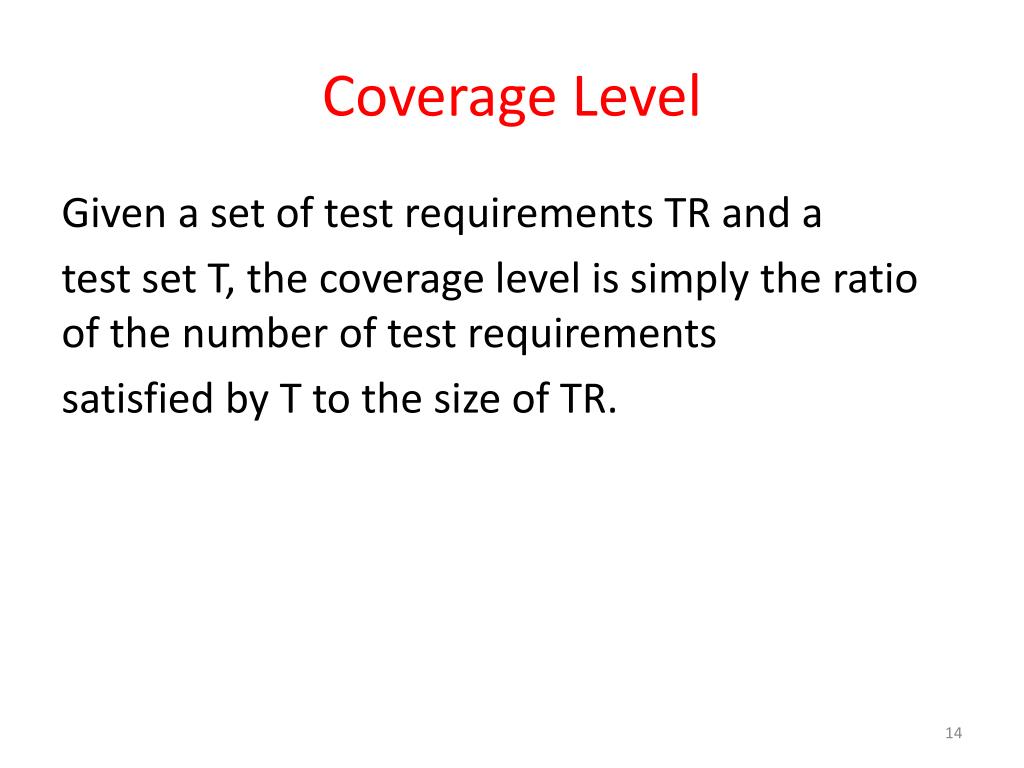 Coverage Level

Given a set of test requirements TR and a
test set T, the coverage level is simply the ratio of the number of test requirements
satisfied by T to the size of TR.

14